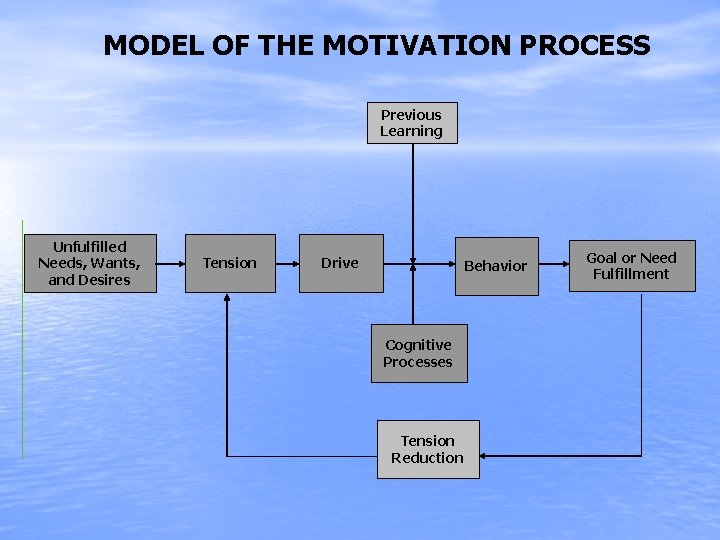 MODEL OF THE MOTIVATION PROCESS

Previous Learning

Unfulfilled Needs, Wants, and Desires

Tension

Drive

Behavior

Goal or Need Fulfillment

Cognitive Processes

Tension Reduction